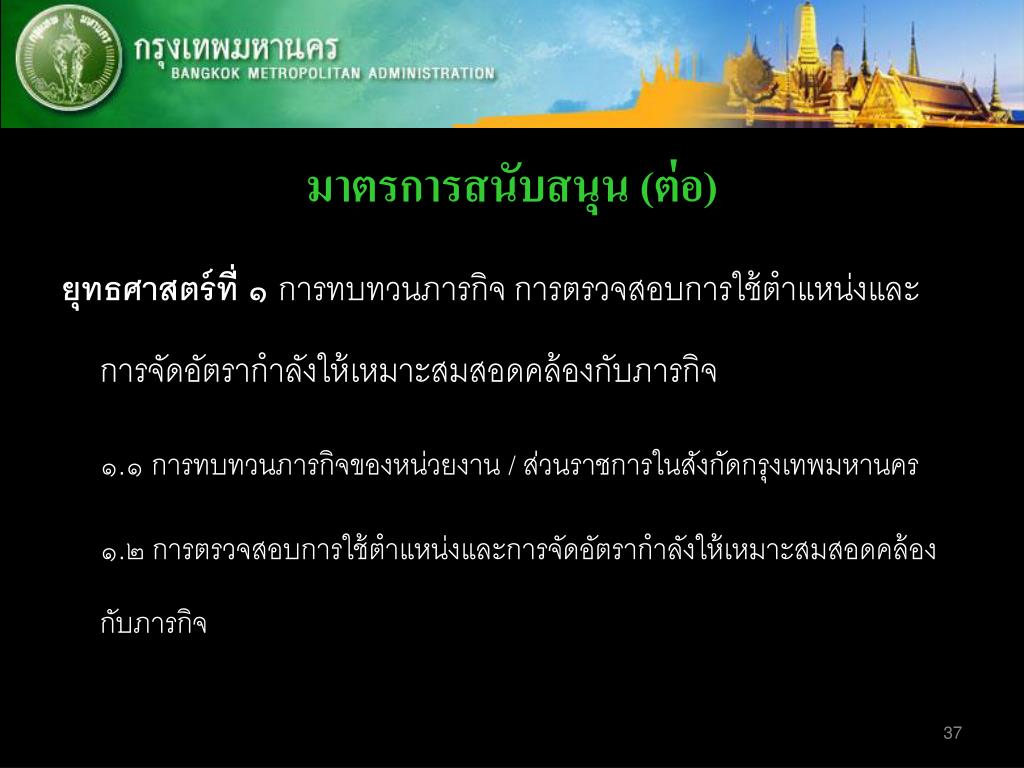 กรุงเทพมหานคร
BANGKOK METROPOLITAN ADMINISTRATION

มาตรการสนับสนุน (ต่อ)

ยุทธศาสตร์ที่ ๑ การทบทวนภารกิจ การตรวจสอบการใช้ตำแหน่งและการจัดอัตรากำลังให้เหมาะสมสอดคล้องกับภารกิจ

๑.๑ การทบทวนภารกิจของหน่วยงาน / ส่วนราชการในสังกัดกรุงเทพมหานคร

๑.๒ การตรวจสอบการใช้ตำแหน่งและการจัดอัตรากำลังให้เหมาะสมสอดคล้องกับภารกิจ

37